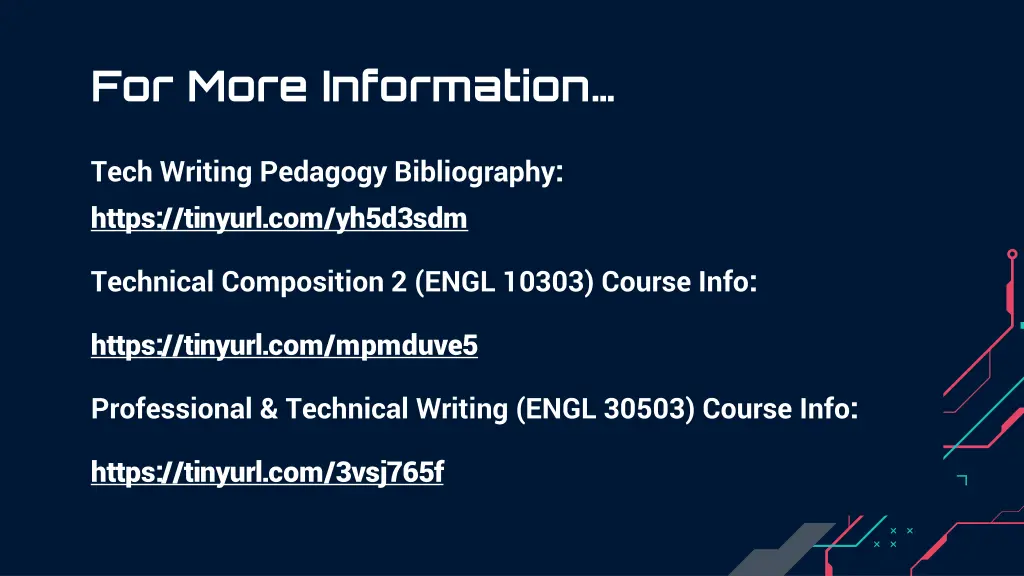 For More Information…

Tech Writing Pedagogy Bibliography:
https://tinyurl.com/yh5d3sdm

Technical Composition 2 (ENGL 10303) Course Info:

https://tinyurl.com/mpmduve5

Professional & Technical Writing (ENGL 30503) Course Info:

https://tinyurl.com/3vsj765f